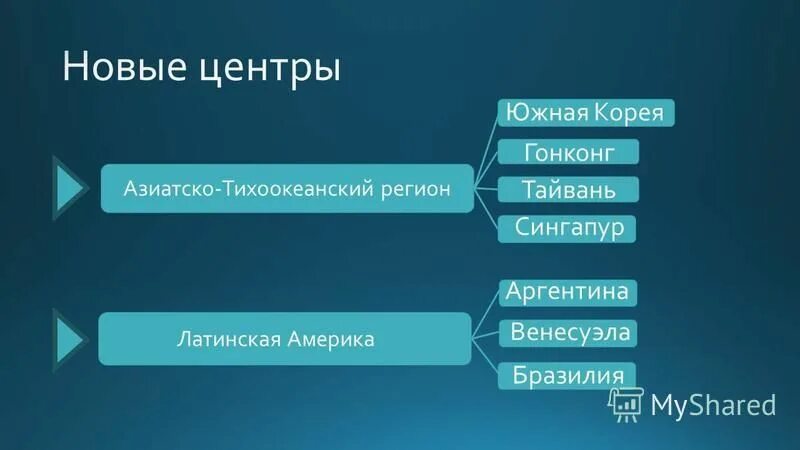 Новые центры

Азиатско-Тихоокеанский регион

Южная Корея

Гонконг

Тайвань

Сингапур

Латинская Америка

Аргентина

Венесуэла

Бразилия

MyShared